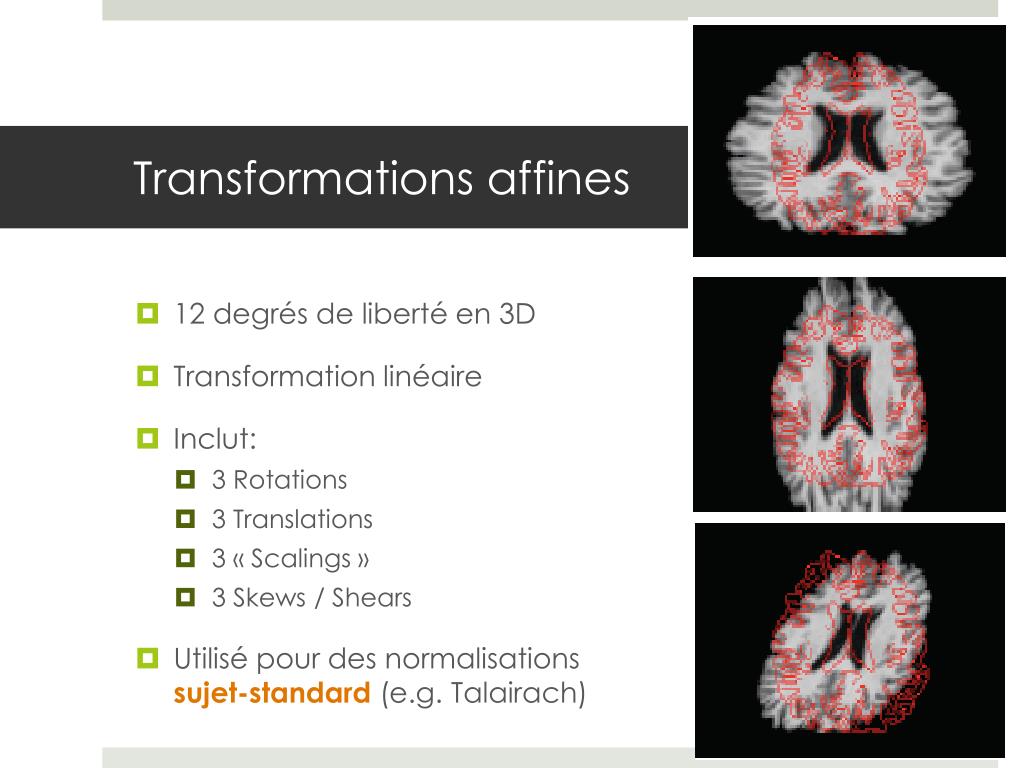 Transformations affines

12 degrés de liberté en 3D

Transformation linéaire

Inclut:

3 Rotations

3 Translations

3 « Scalings »

3 Skews / Shears

Utilisé pour des normalisations sujet-standard (e.g. Talairach)